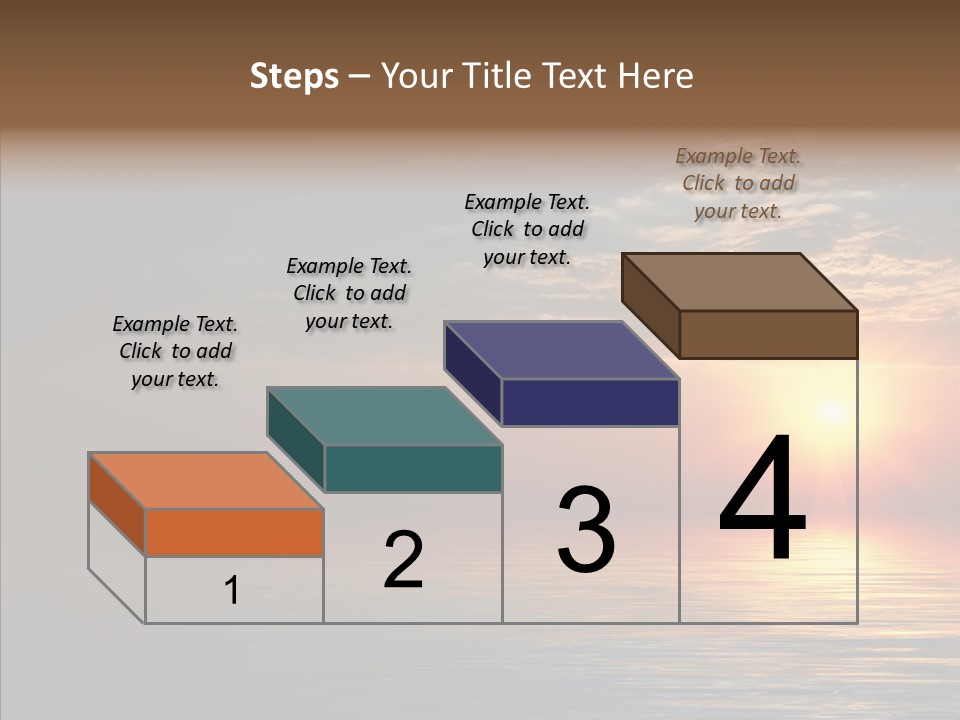 Steps – Your Title Text Here

Example Text. Click to add your text.

Example Text. Click to add your text.

Example Text. Click to add your text.

Example Text. Click to add your text.

1

2

3

4